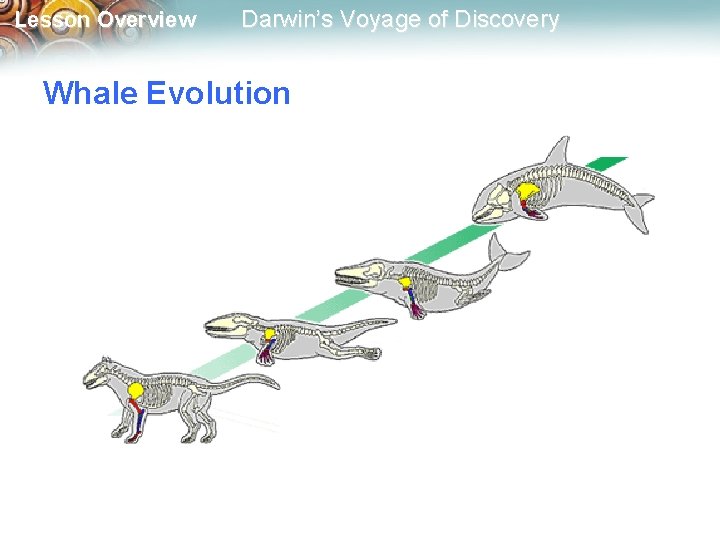 Lesson Overview Darwin's Voyage of Discovery

Whale Evolution